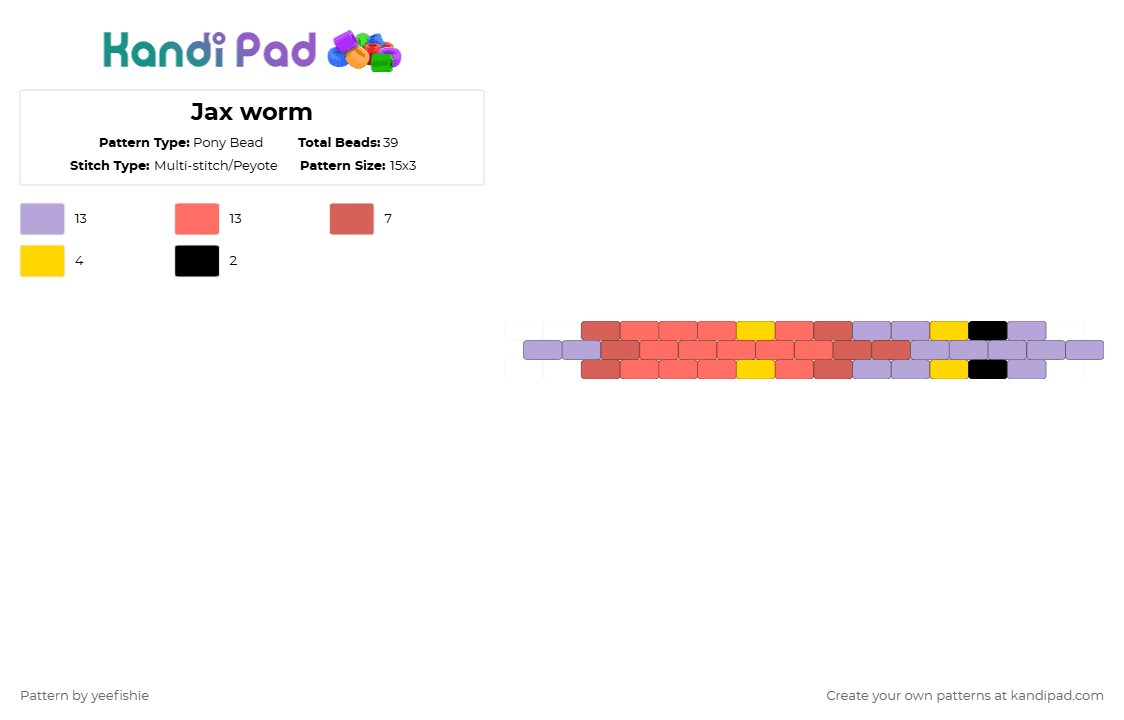 Kandi Pad

Jax worm

Pattern Type: Pony Bead Total Beads: 39
Stitch Type: Multi-stitch/Peyote Pattern Size: 15x3

13
13
7
4
2

Pattern by yeefishie

Create your own patterns at kandipad.com